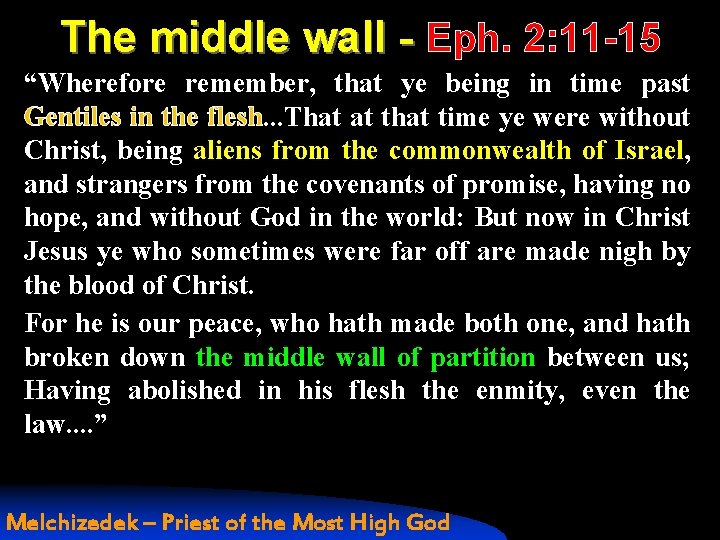 The middle wall - Eph. 2:11-15

“Wherefore remember, that ye being in time past Gentiles in the flesh...That at that time ye were without Christ, being aliens from the commonwealth of Israel, and strangers from the covenants of promise, having no hope, and without God in the world: But now in Christ Jesus ye who sometimes were far off are made nigh by the blood of Christ.

For he is our peace, who hath made both one, and hath broken down the middle wall of partition between us; Having abolished in his flesh the enmity, even the law....”

Melchizedek – Priest of the Most High God